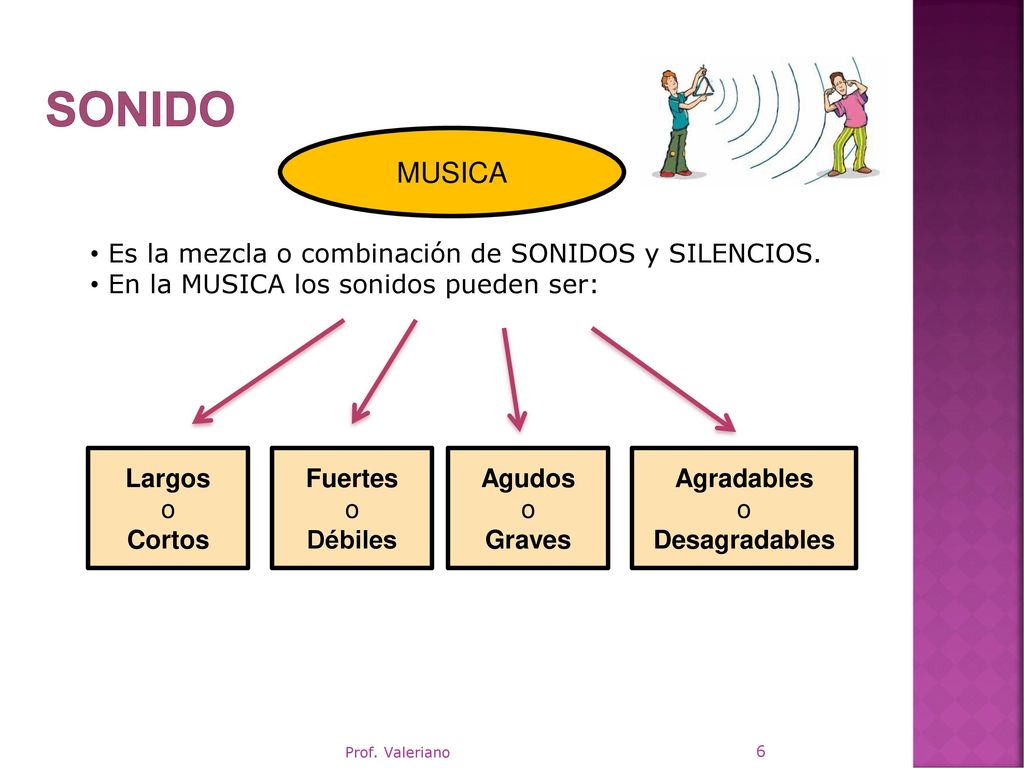 SONIDO

MUSICA

• Es la mezcla o combinación de SONIDOS y SILENCIOS.
• En la MUSICA los sonidos pueden ser:

Largos
o
Cortos

Fuertes
o
Débiles

Agudos
o
Graves

Agradables
o
Desagradables

Prof. Valeriano

6